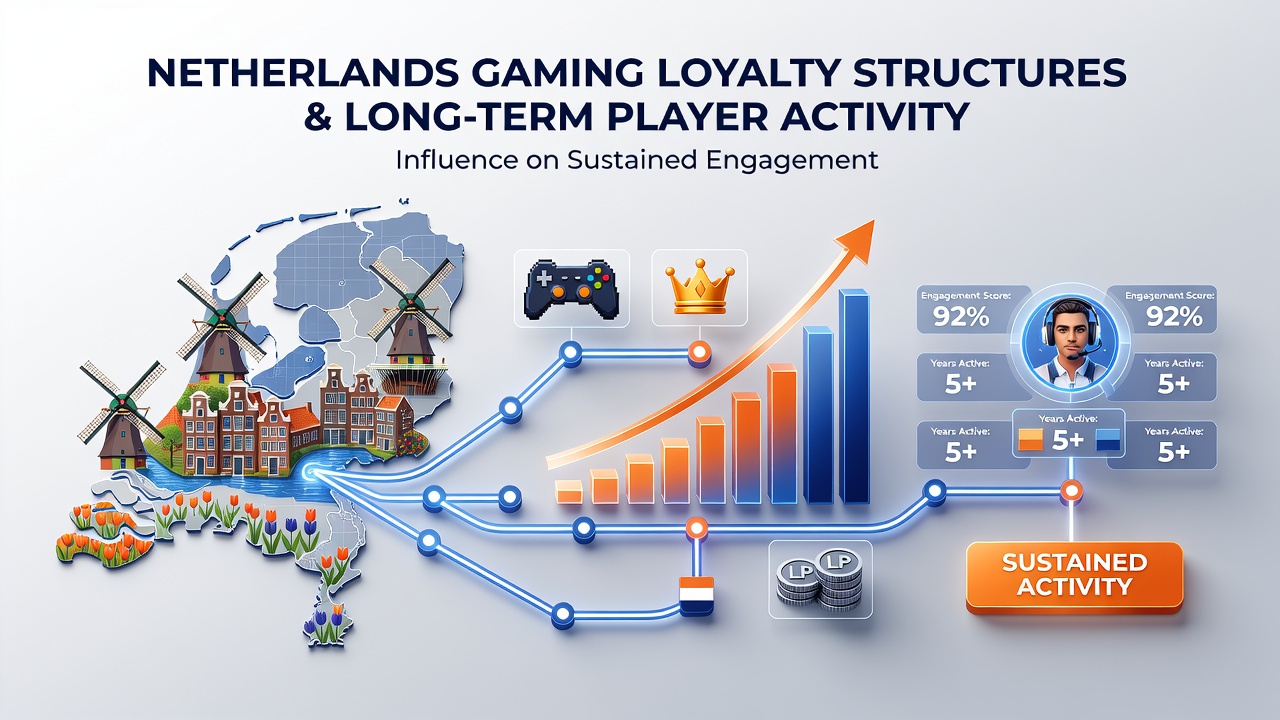 NETHERLANDS GAMING LOYALTY STRUCTURES & LONG-TERM PLAYER ACTIVITY

Influence on Sustained Engagement

Engagement Score:
92%

Engagement Score:
92%

Years Active:
5+

Years Active:
5+

Years Active:
5+

Years Active:
5+

Years Active:
5+

LP

LP

SUSTAINED ACTIVITY